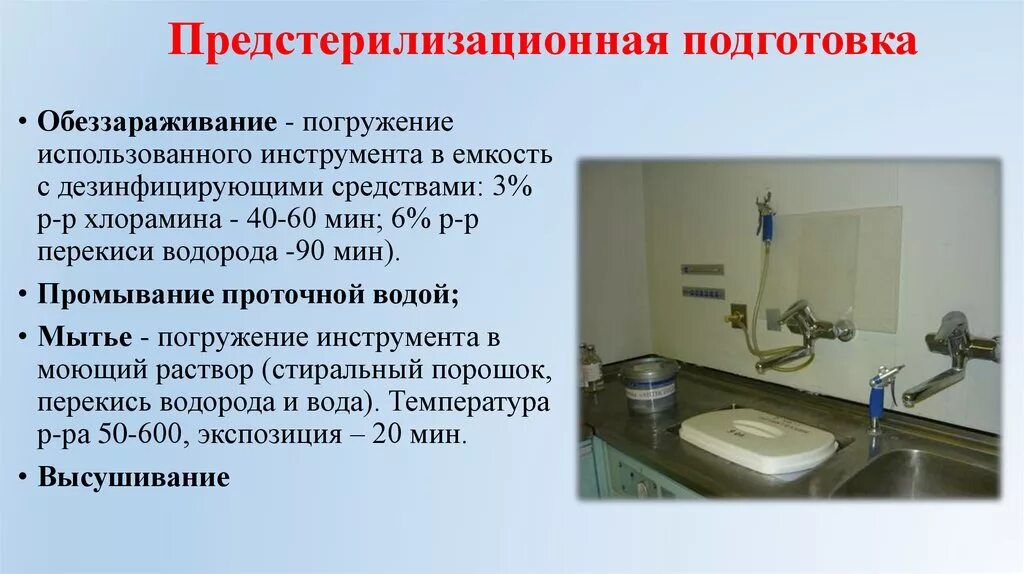 Предстерилизационная подготовка

• **Обеззараживание** - погружение использованного инструмента в емкость с дезинфицирующими средствами: 3% р-р хлорамина - 40-60 мин; 6% р-р перекиси водорода -90 мин).

• **Промывание проточной водой;**

• **Мытье** - погружение инструмента в моющий раствор (стиральный порошок, перекись водорода и вода). Температура р-ра 50-600, экспозиция – 20 мин.

• **Высушивание**